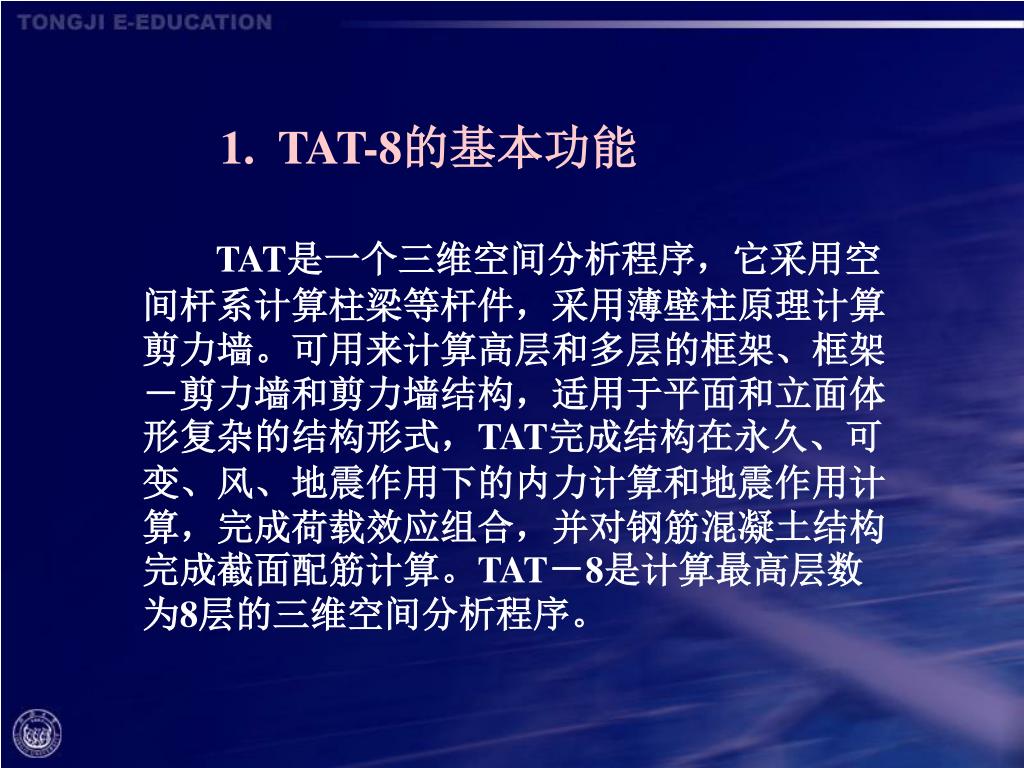 TONGJI E-EDUCATION

1. TAT-8的基本功能

TAT是一个三维空间分析程序，它采用空间杆系计算柱梁等杆件，采用薄壁柱原理计算剪力墙。可用来计算高层和多层的框架、框架－剪力墙和剪力墙结构，适用于平面和立面体形复杂的结构形式，TAT完成结构在永久、可变、风、地震作用下的内力计算和地震作用计算，完成荷载效应组合，并对钢筋混凝土结构完成截面配筋计算。TAT－8是计算最高层数为8层的三维空间分析程序。